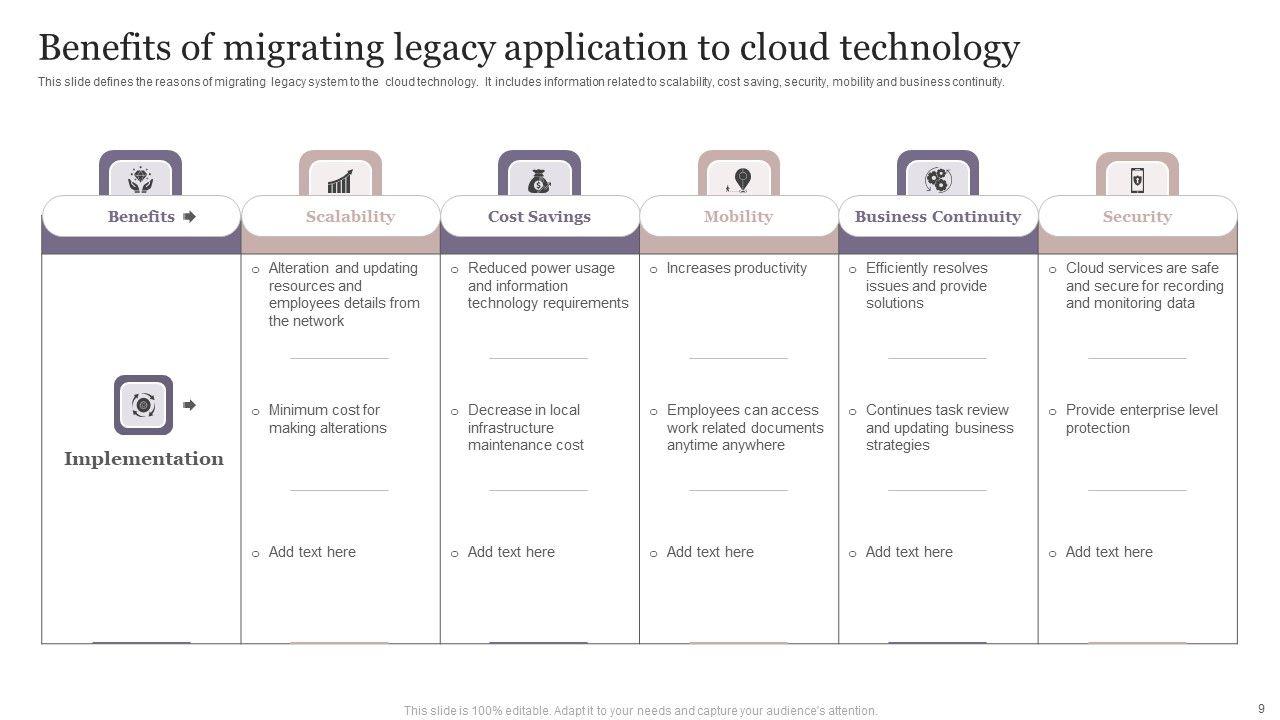 Benefits of migrating legacy application to cloud technology

This slide defines the reasons of migrating legacy system to the cloud technology. It includes information related to scalability, cost saving, security, mobility and business continuity.

| Benefits | Scalability | Cost Savings | Mobility | Business Continuity | Security |
|---|---|---|---|---|---|
| Implementation | Alteration and updating resources and employees details from the network | Reduced power usage and information technology requirements | Increases productivity | Efficiently resolves issues and provide solutions | Cloud services are safe and secure for recording and monitoring data |
| | Minimum cost for making alterations | Decrease in local infrastructure maintenance cost | Employees can access work related documents anytime anywhere | Continues task review and updating business strategies | Provide enterprise level protection |
| | Add text here | Add text here | Add text here | Add text here | Add text here |

This slide is 100% editable. Adapt it to your needs and capture your audience's attention.

9